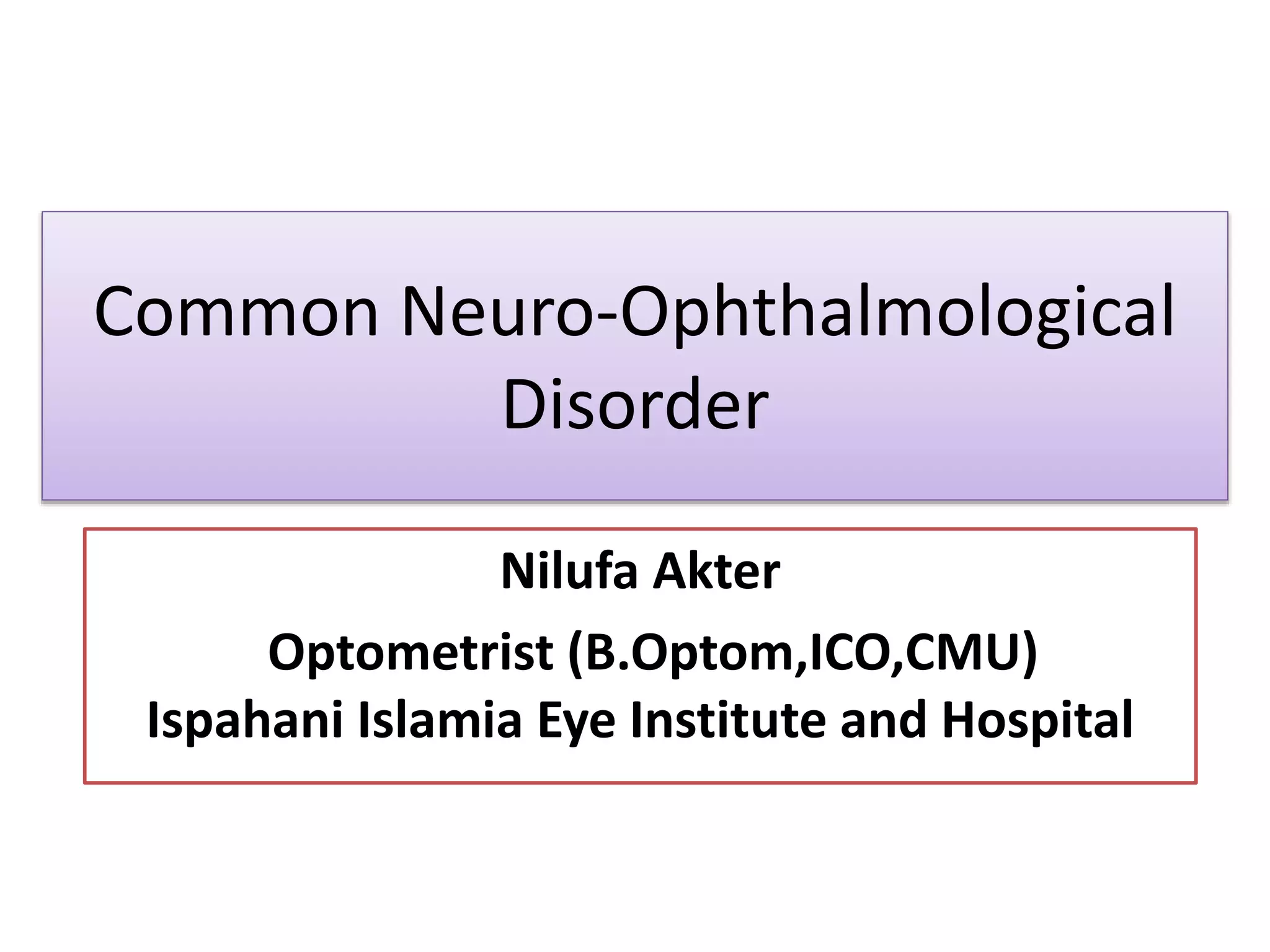 Common Neuro-Ophthalmological Disorder

Nilufa Akter

Optometrist (B.Optom,ICO,CMU)
Ispahani Islamia Eye Institute and Hospital